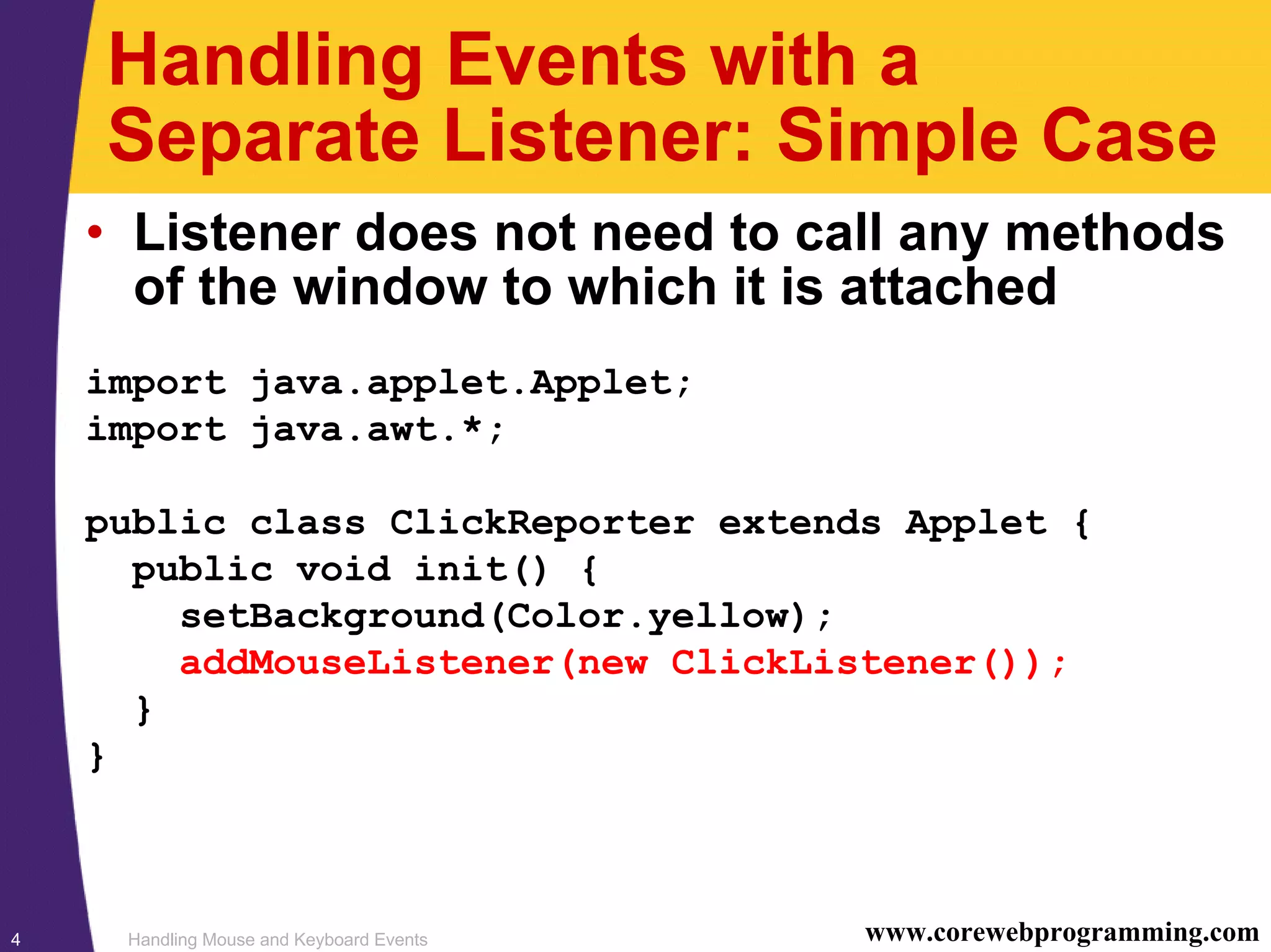 Handling Events with a Separate Listener: Simple Case

• Listener does not need to call any methods of the window to which it is attached

import java.applet.Applet;
import java.awt.*;

public class ClickReporter extends Applet {
  public void init() {
    setBackground(Color.yellow);
    addMouseListener(new ClickListener());
  }
}

4 Handling Mouse and Keyboard Events www.corewebprogramming.com